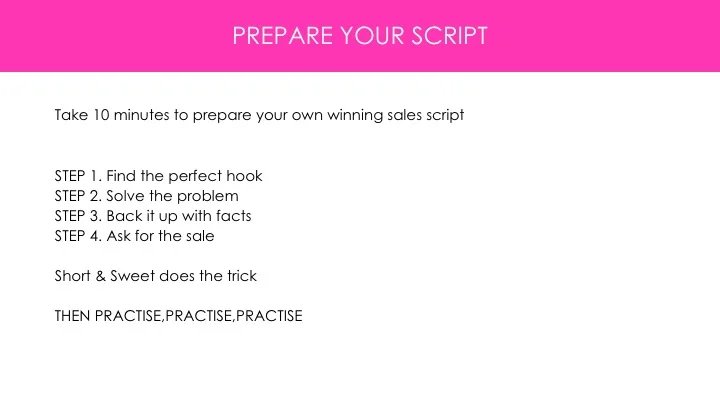 PREPARE YOUR SCRIPT

Take 10 minutes to prepare your own winning sales script

STEP 1. Find the perfect hook
STEP 2. Solve the problem
STEP 3. Back it up with facts
STEP 4. Ask for the sale

Short & Sweet does the trick

THEN PRACTISE,PRACTISE,PRACTISE